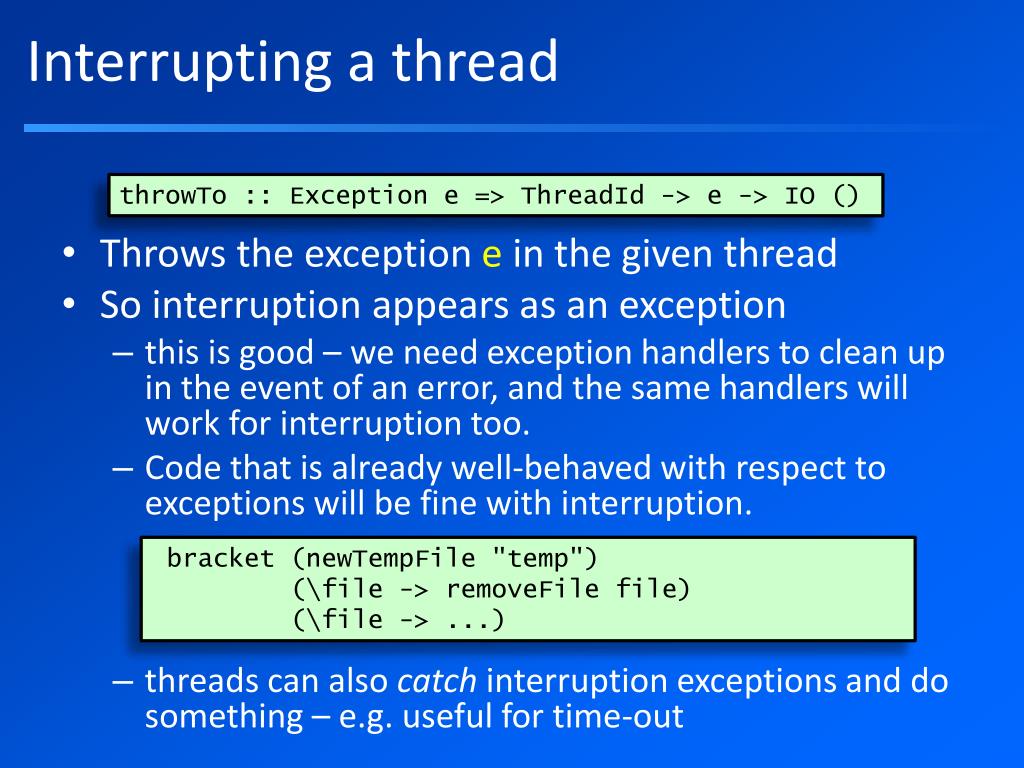 Interrupting a thread

throwTo :: Exception e => ThreadId -> e -> IO ()

• Throws the exception e in the given thread
• So interruption appears as an exception
– this is good – we need exception handlers to clean up in the event of an error, and the same handlers will work for interruption too.
– Code that is already well-behaved with respect to exceptions will be fine with interruption.

bracket (newTempFile "temp")
        (\file -> removeFile file)
        (\file -> ...)

– threads can also catch interruption exceptions and do something – e.g. useful for time-out